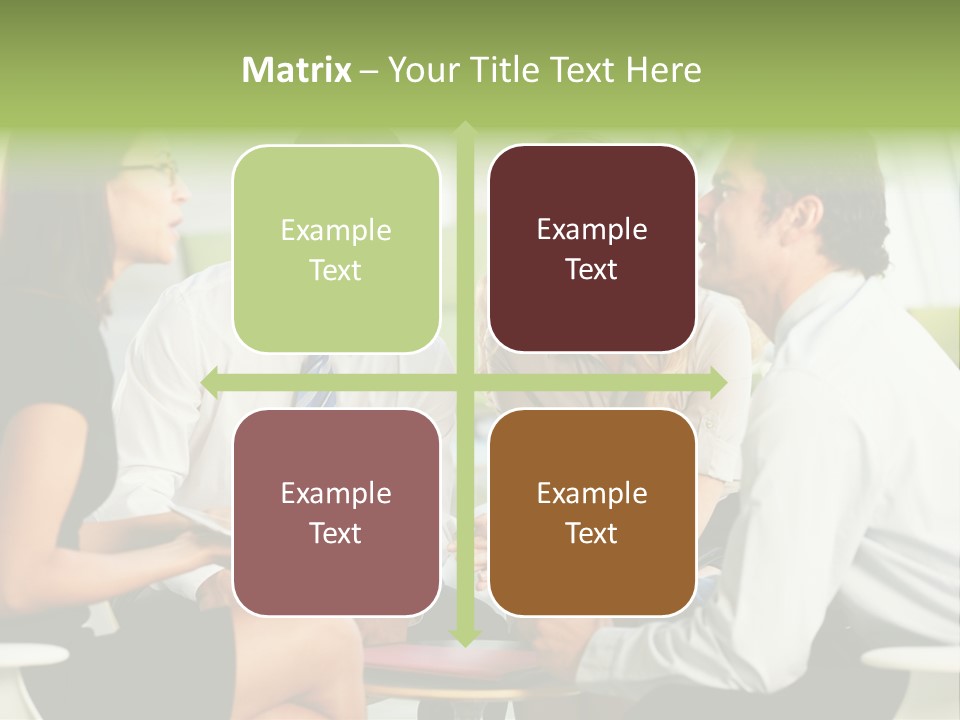 Matrix – Your Title Text Here

Example Text

Example Text

Example Text

Example Text